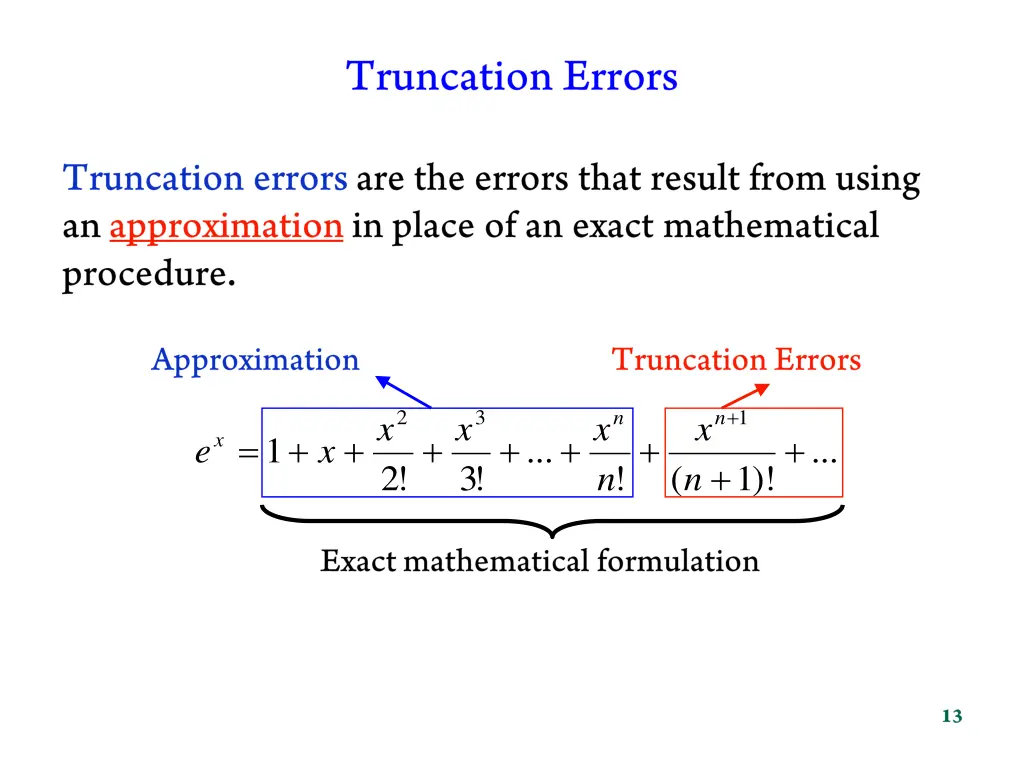 Truncation Errors

Truncation errors are the errors that result from using an approximation in place of an exact mathematical procedure.

Approximation

Truncation Errors

$e^x = 1 + x + \frac{x^2}{2!} + \frac{x^3}{3!} + ... + \frac{x^n}{n!} + \frac{x^{n+1}}{(n+1)!} + ...$

Exact mathematical formulation

13